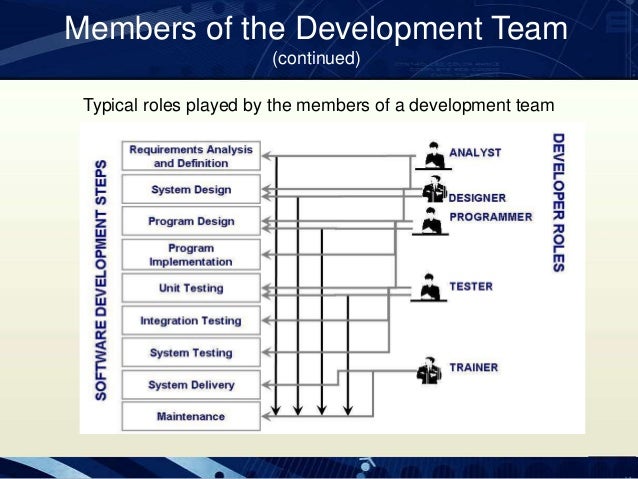 Members of the Development Team
(continued)

Typical roles played by the members of a development team

SOFTWARE DEVELOPMENT STEPS

Requirements Analysis and Definition

System Design

Program Design

Program Implementation

Unit Testing

Integration Testing

System Testing

System Delivery

Maintenance

ANALYST

DESIGNER

PROGRAMMER

TESTER

TRAINER

DEVELOPER ROLES